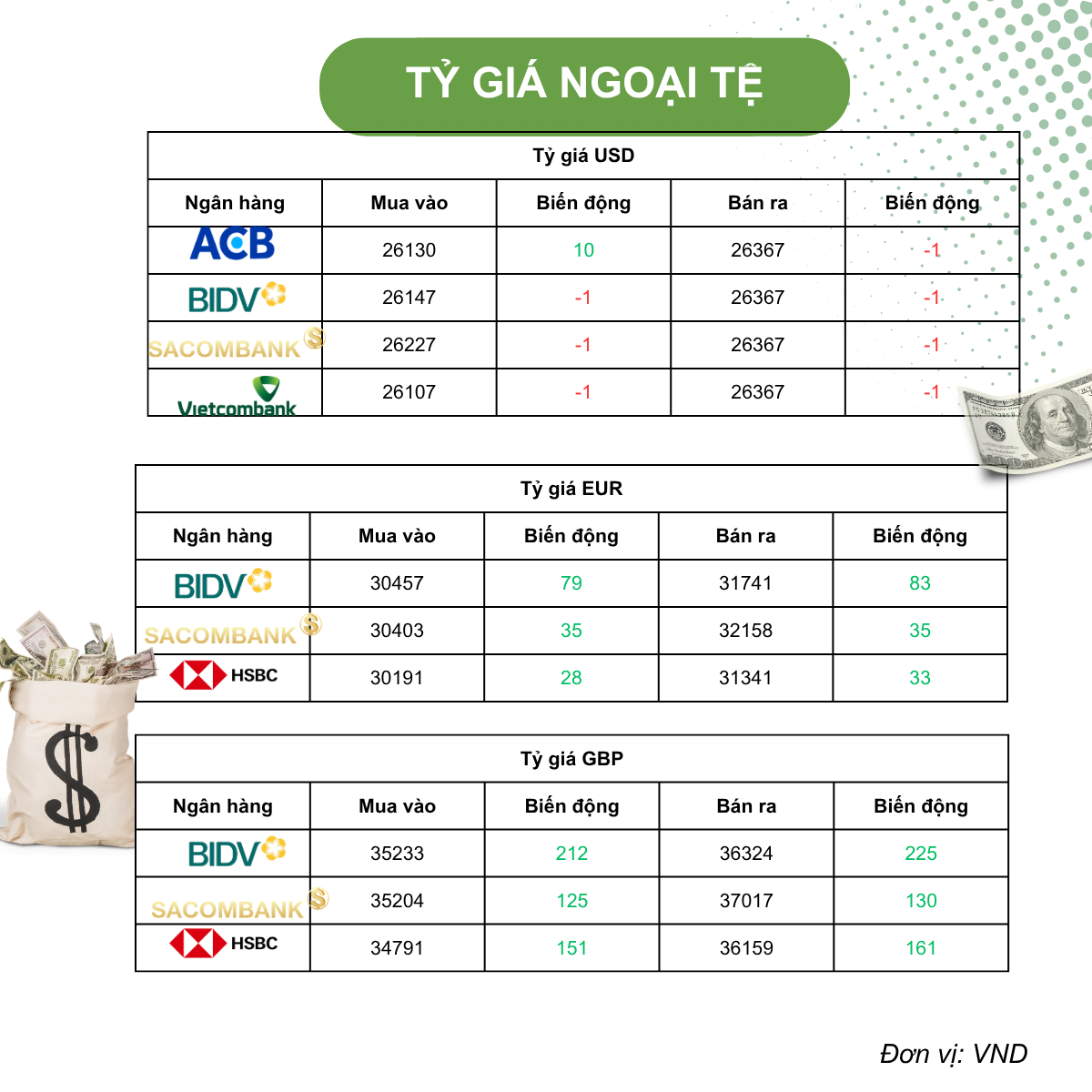 TỶ GIÁ NGOẠI TỆ

Tỷ giá USD

| Ngân hàng | Mua vào | Biến động | Bán ra | Biến động |
|---|---|---|---|---|
| ACB | 26130 | 10 | 26367 | -1 |
| BIDV | 26147 | -1 | 26367 | -1 |
| SACOMBANK | 26227 | -1 | 26367 | -1 |
| Vietcombank | 26107 | -1 | 26367 | -1 |

Tỷ giá EUR

| Ngân hàng | Mua vào | Biến động | Bán ra | Biến động |
|---|---|---|---|---|
| BIDV | 30457 | 79 | 31741 | 83 |
| SACOMBANK | 30403 | 35 | 32158 | 35 |
| HSBC | 30191 | 28 | 31341 | 33 |

Tỷ giá GBP

| Ngân hàng | Mua vào | Biến động | Bán ra | Biến động |
|---|---|---|---|---|
| BIDV | 35233 | 212 | 36324 | 225 |
| SACOMBANK | 35204 | 125 | 37017 | 130 |
| HSBC | 34791 | 151 | 36159 | 161 |

Đơn vị: VND